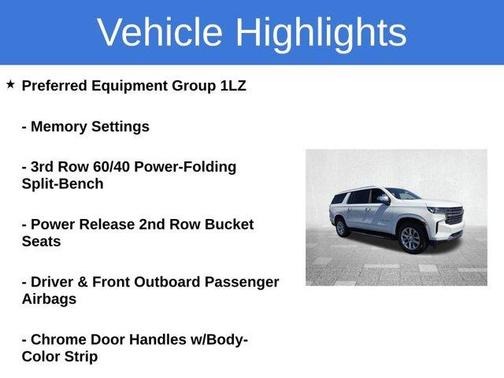 Vehicle Highlights

★ Preferred Equipment Group 1LZ

- Memory Settings

- 3rd Row 60/40 Power-Folding Split-Bench

- Power Release 2nd Row Bucket Seats

- Driver & Front Outboard Passenger Airbags

- Chrome Door Handles w/Body-Color Strip